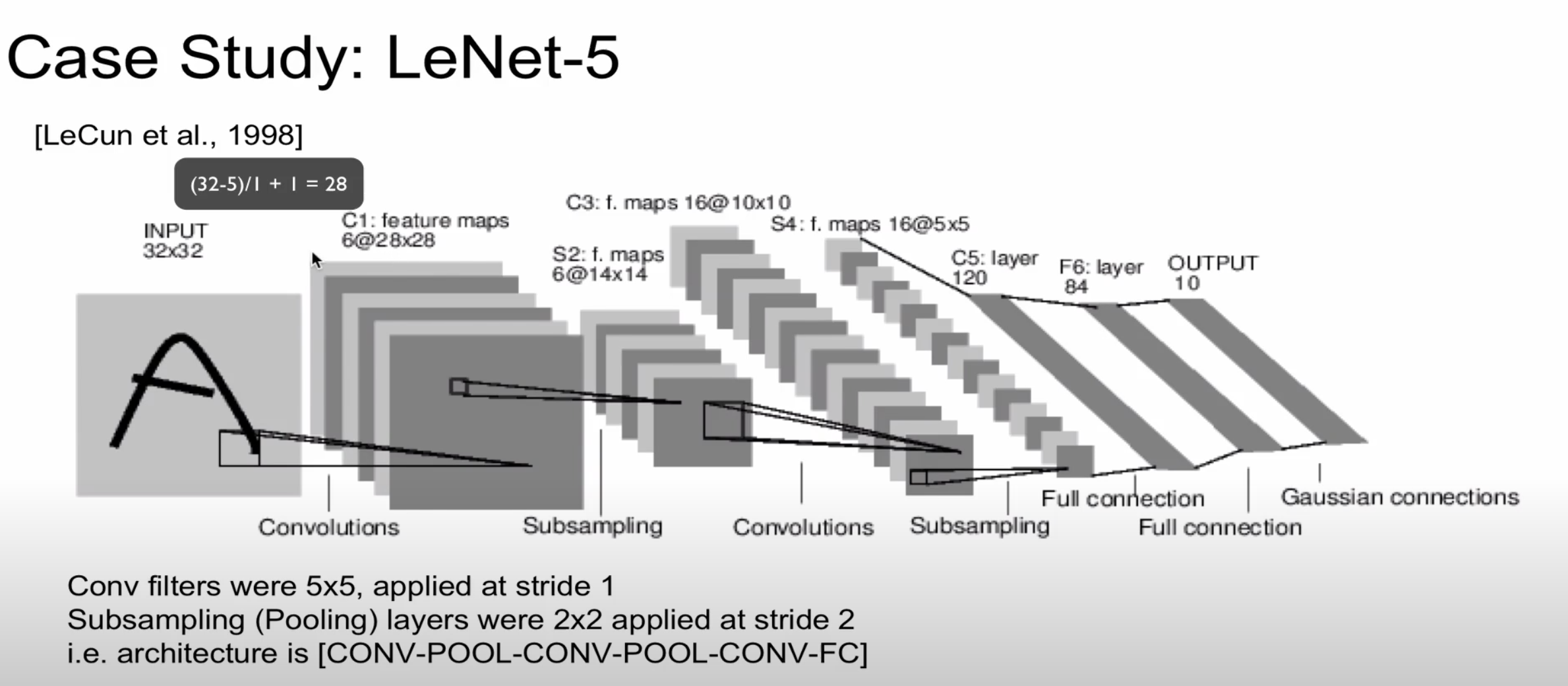 Case Study: LeNet-5

[LeCun et al., 1998]

(32-5)/1 + 1 = 28

INPUT
32x32

C1: feature maps
6@28x28

S2: f. maps
6@14x14

C3: f. maps 16@10x10

S4: f. maps 16@5x5

C5: layer
120

F6: layer
84

OUTPUT
10

Convolutions

Subsampling

Convolutions

Subsampling

Full connection

Full connection

Gaussian connections

Conv filters were 5x5, applied at stride 1
Subsampling (Pooling) layers were 2x2 applied at stride 2
i.e. architecture is [CONV-POOL-CONV-POOL-CONV-FC]